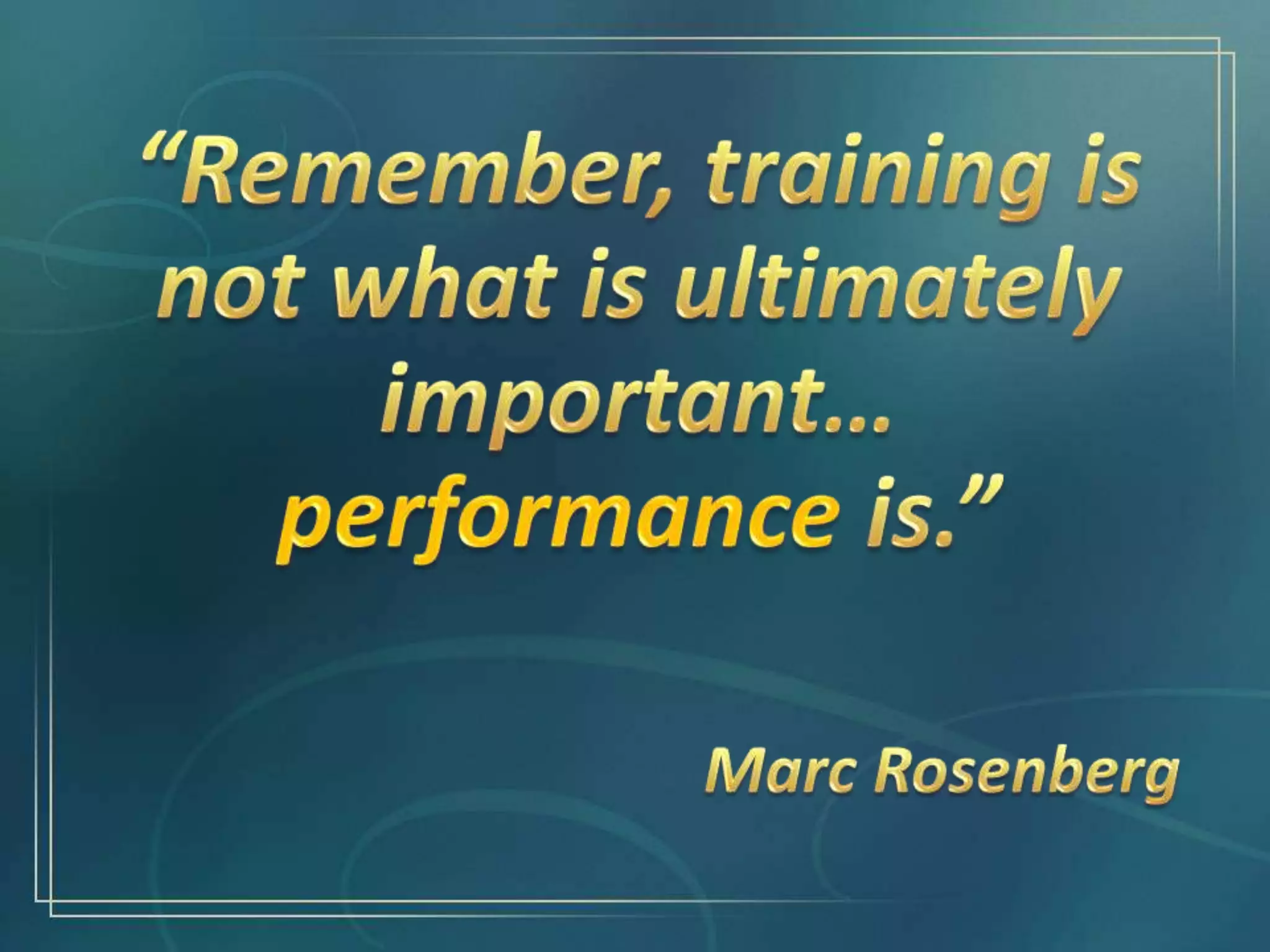 “Remember, training is not what is ultimately important… performance is.”

Marc Rosenberg